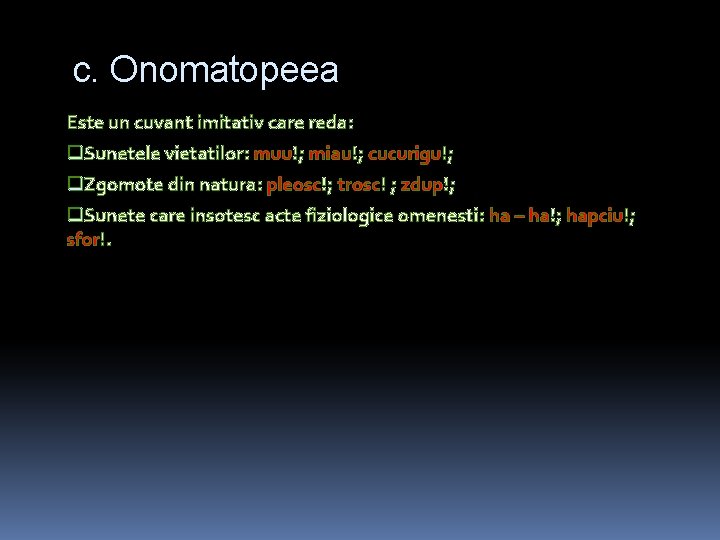 c. Onomatopeea

Este un cuvant imitativ care reda:

❑Sunetele vietatilor: muu!; miau!; cucurigu!;

❑Zgomote din natura: pleosc!; trosc! ; zdup!;

❑Sunete care insotesc acte fiziologice omenesti: ha – ha!; hapciu!; sfor!.